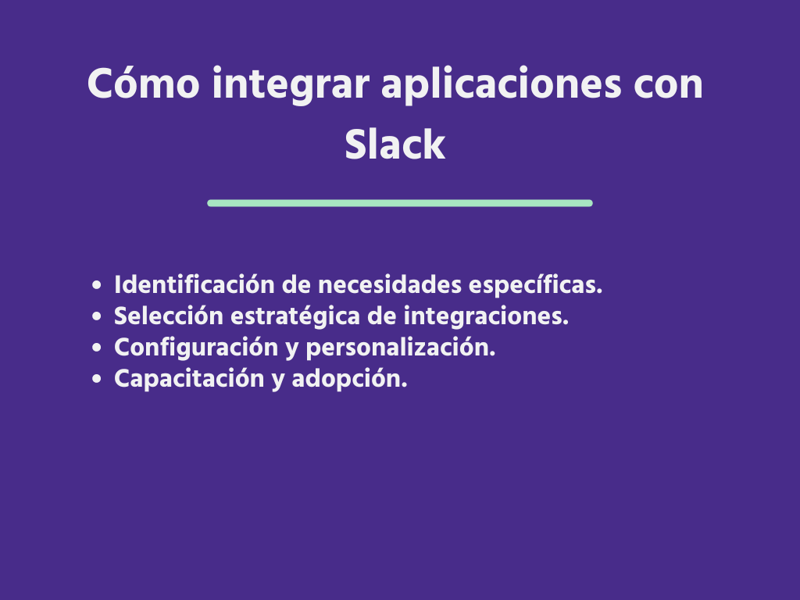 Cómo integrar aplicaciones con Slack

- Identificación de necesidades específicas.
- Selección estratégica de integraciones.
- Configuración y personalización.
- Capacitación y adopción.